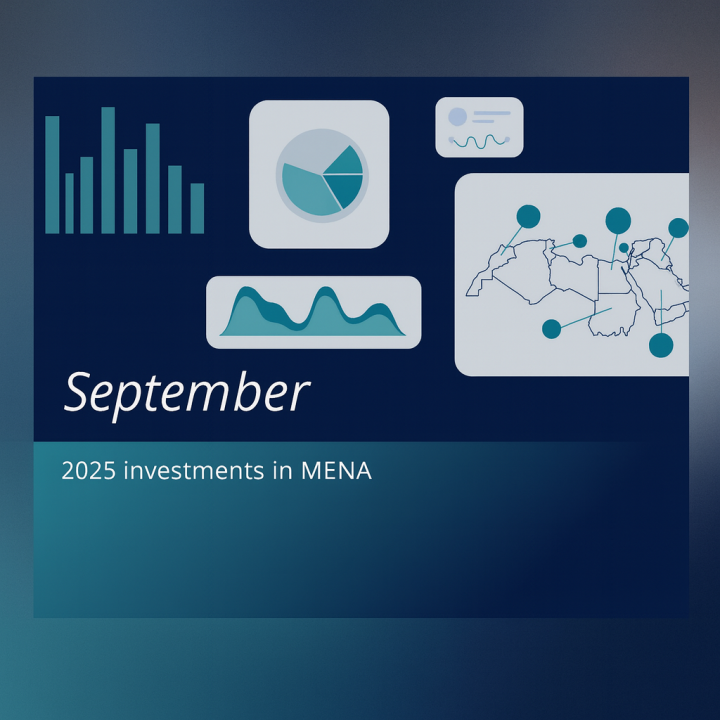 September

2025 investments in MENA